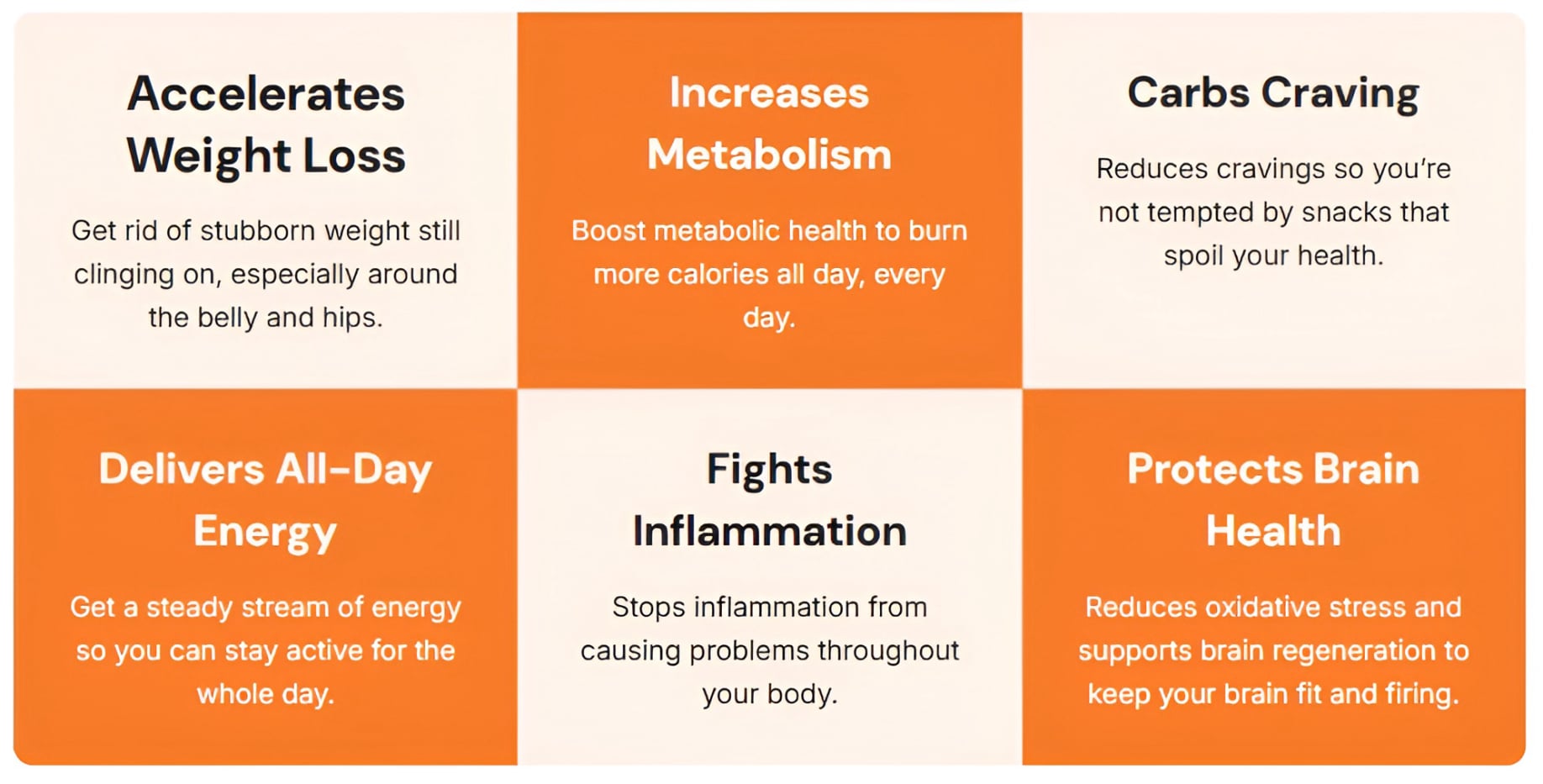 Accelerates Weight Loss

Get rid of stubborn weight still clinging on, especially around the belly and hips.

Increases Metabolism

Boost metabolic health to burn more calories all day, every day.

Carbs Craving

Reduces cravings so you're not tempted by snacks that spoil your health.

Delivers All-Day Energy

Get a steady stream of energy so you can stay active for the whole day.

Fights Inflammation

Stops inflammation from causing problems throughout your body.

Protects Brain Health

Reduces oxidative stress and supports brain regeneration to keep your brain fit and firing.